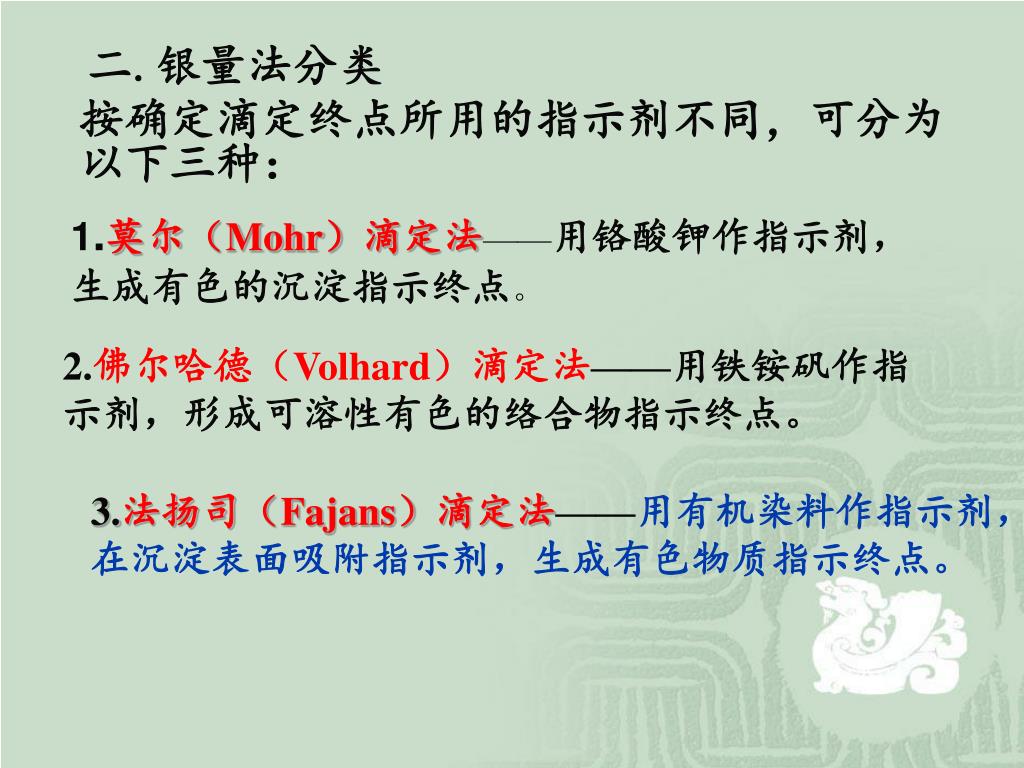 二. 银量法分类
按确定滴定终点所用的指示剂不同，可分为以下三种：

1.莫尔（Mohr）滴定法——用铬酸钾作指示剂，生成有色的沉淀指示终点。

2.佛尔哈德（Volhard）滴定法——用铁铵矾作指示剂，形成可溶性有色的络合物指示终点。

3.法扬司（Fajans）滴定法——用有机染料作指示剂，在沉淀表面吸附指示剂，生成有色物质指示终点。